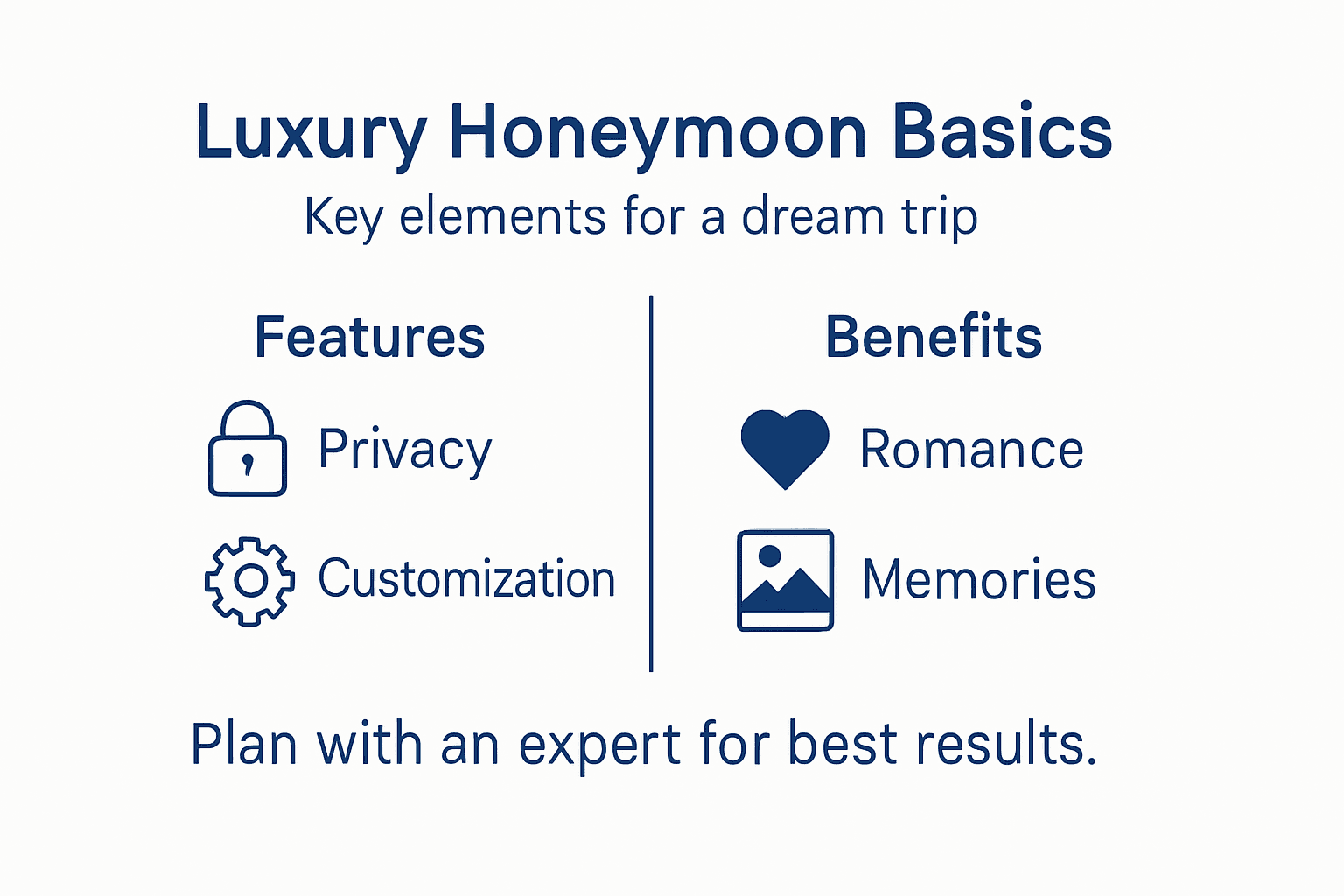 Luxury Honeymoon Basics
Key elements for a dream trip

Features
Privacy
Customization

Benefits
Romance
Memories

Plan with an expert for best results.